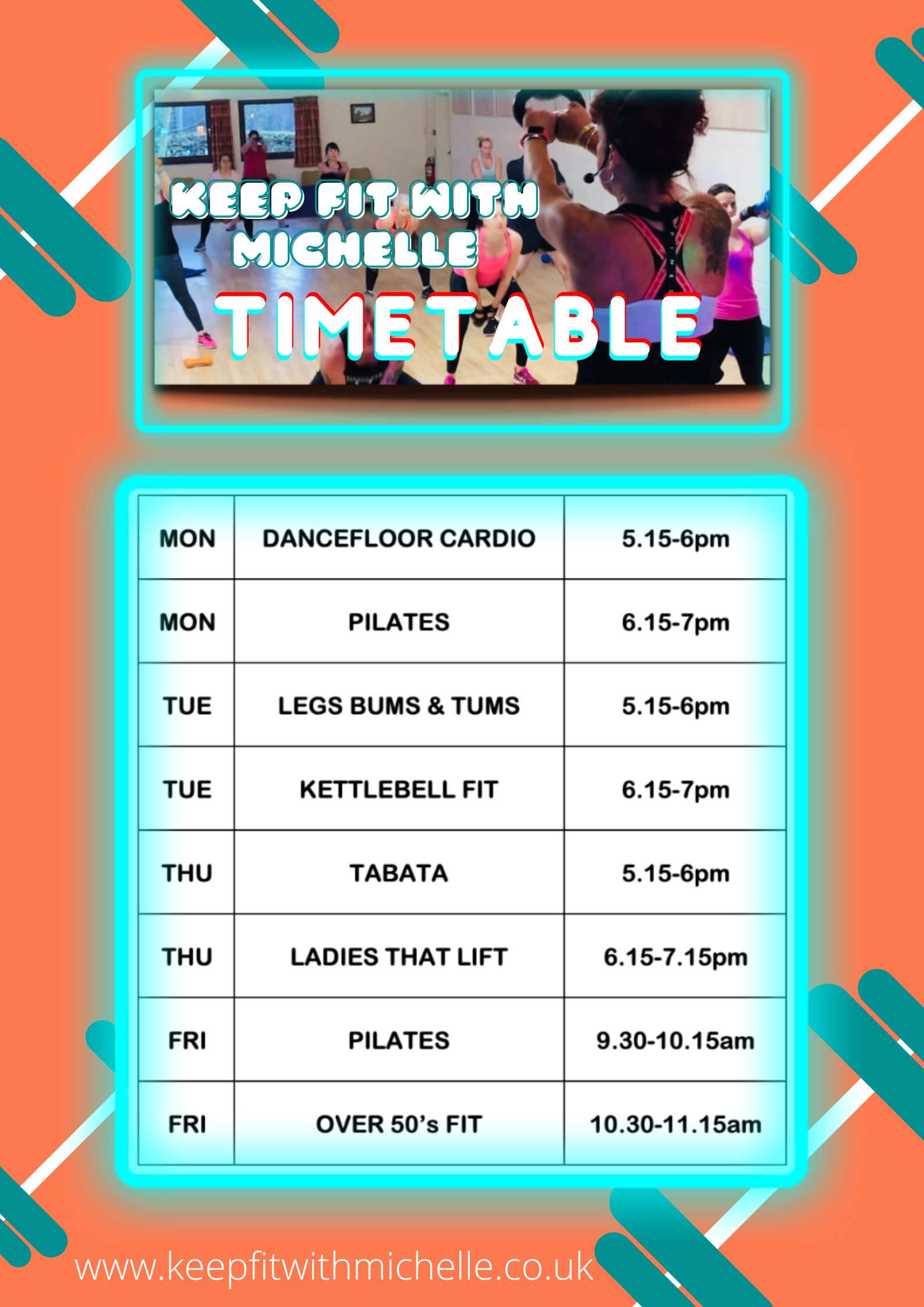 KEEP FIT WITH MICHELLE

TIMETABLE

| MON | DANCEFLOOR CARDIO | 5.15-6pm |
|---|---|---|
| MON | PILATES | 6.15-7pm |
| TUE | LEGS BUMS & TUMS | 5.15-6pm |
| TUE | KETTLEBELL FIT | 6.15-7pm |
| THU | TABATA | 5.15-6pm |
| THU | LADIES THAT LIFT | 6.15-7.15pm |
| FRI | PILATES | 9.30-10.15am |
| FRI | OVER 50's FIT | 10.30-11.15am |

www.keepfitwithmichelle.co.uk